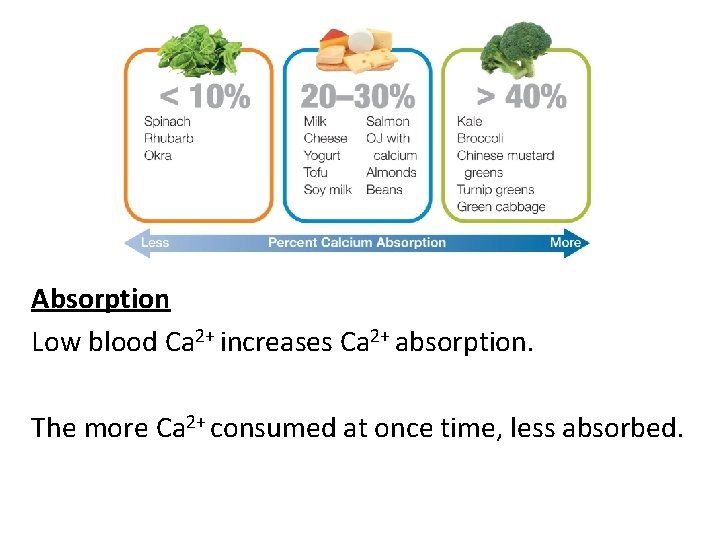 < 10%
Spinach
Rhubarb
Okra

20–30%
Milk
Cheese
Yogurt
Tofu
Soy milk

Salmon
OJ with calcium
Almonds
Beans

> 40%
Kale
Broccoli
Chinese mustard greens
Turnip greens
Green cabbage

Less Percent Calcium Absorption More

Absorption

Low blood $Ca^{2+}$ increases $Ca^{2+}$ absorption.

The more $Ca^{2+}$ consumed at once time, less absorbed.